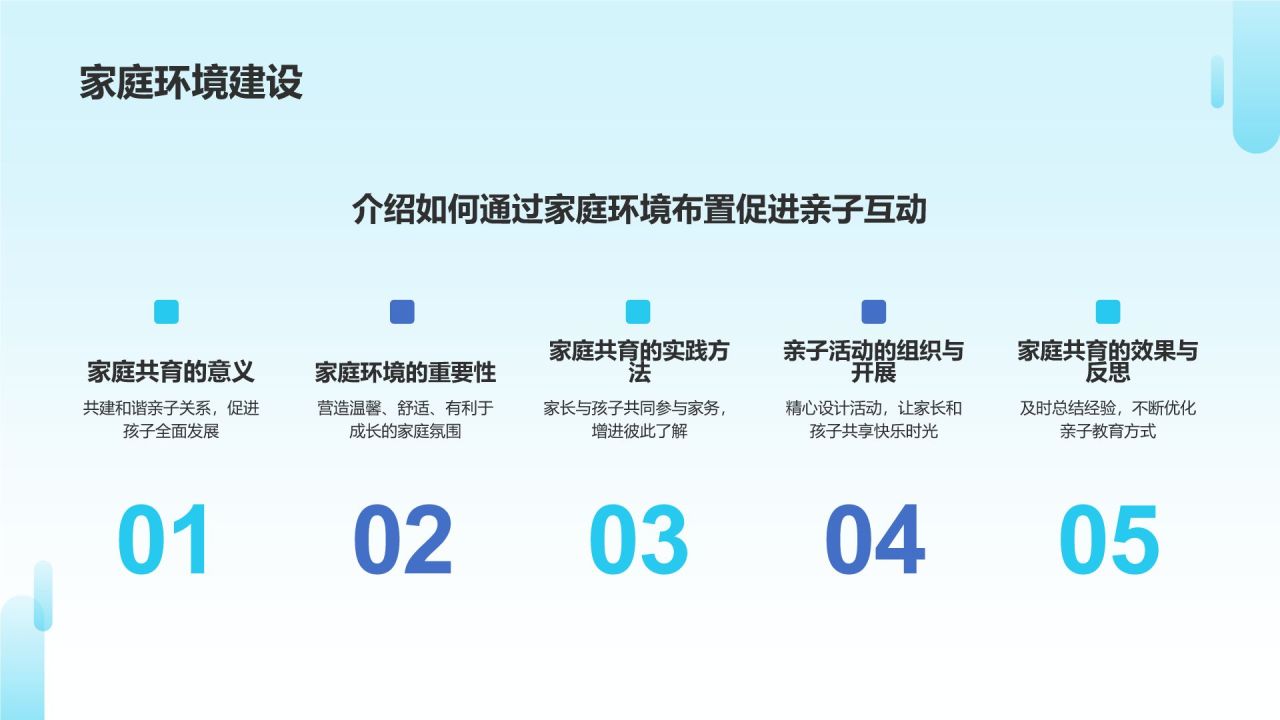 家庭环境建设

介绍如何通过家庭环境布置促进亲子互动

家庭共育的意义

共建和谐亲子关系，促进孩子全面发展

01

家庭环境的重要性

营造温馨、舒适、有利于成长的家庭氛围

02

家庭共育的实践方法

家长与孩子共同参与家务，增进彼此了解

03

亲子活动的组织与开展

精心设计活动，让家长和孩子共享快乐时光

04

家庭共育的效果与反思

及时总结经验，不断优化亲子教育方式

05